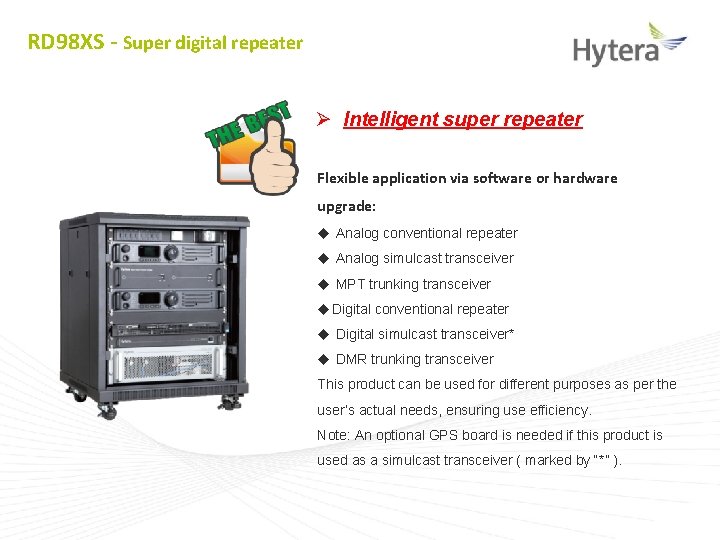 RD98XS - Super digital repeater

Hytera

THE BEST

➢ Intelligent super repeater

Flexible application via software or hardware upgrade:

◆ Analog conventional repeater

◆ Analog simulcast transceiver

◆ MPT trunking transceiver

◆ Digital conventional repeater

◆ Digital simulcast transceiver*

◆ DMR trunking transceiver

This product can be used for different purposes as per the user's actual needs, ensuring use efficiency.

Note: An optional GPS board is needed if this product is used as a simulcast transceiver ( marked by "*" ).